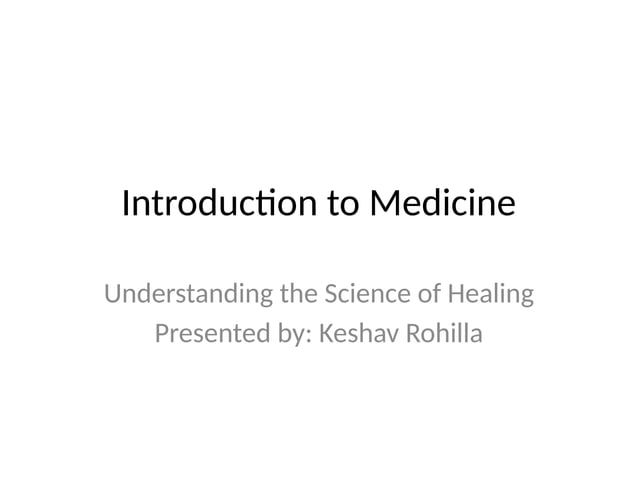 Introduction to Medicine

Understanding the Science of Healing
Presented by: Keshav Rohilla